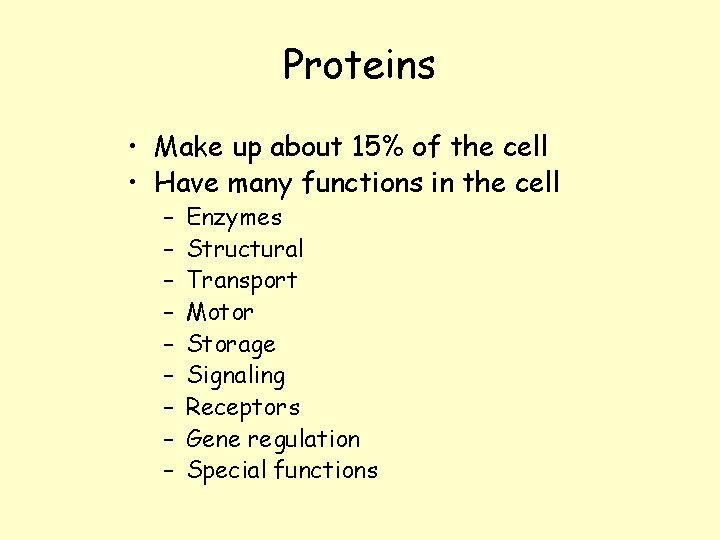 Proteins

• Make up about 15% of the cell
• Have many functions in the cell
– Enzymes
– Structural
– Transport
– Motor
– Storage
– Signaling
– Receptors
– Gene regulation
– Special functions